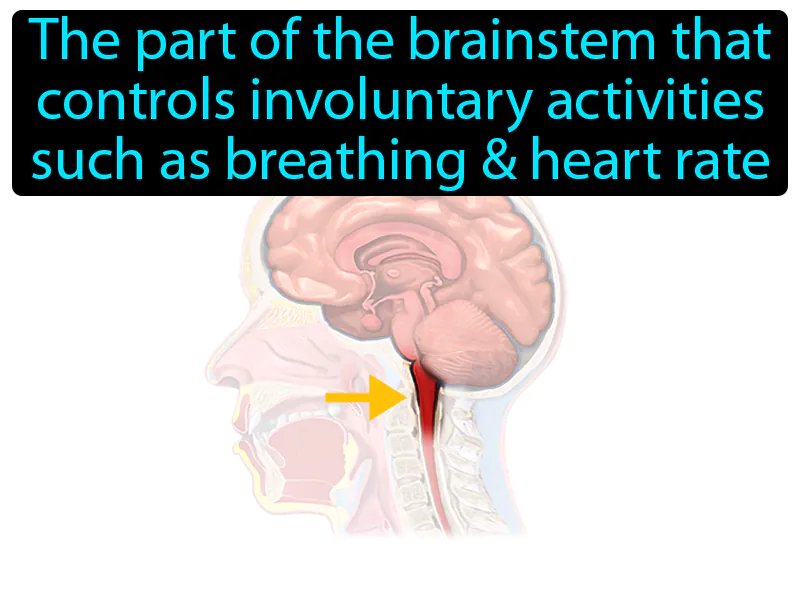 The part of the brainstem that controls involuntary activities such as breathing & heart rate